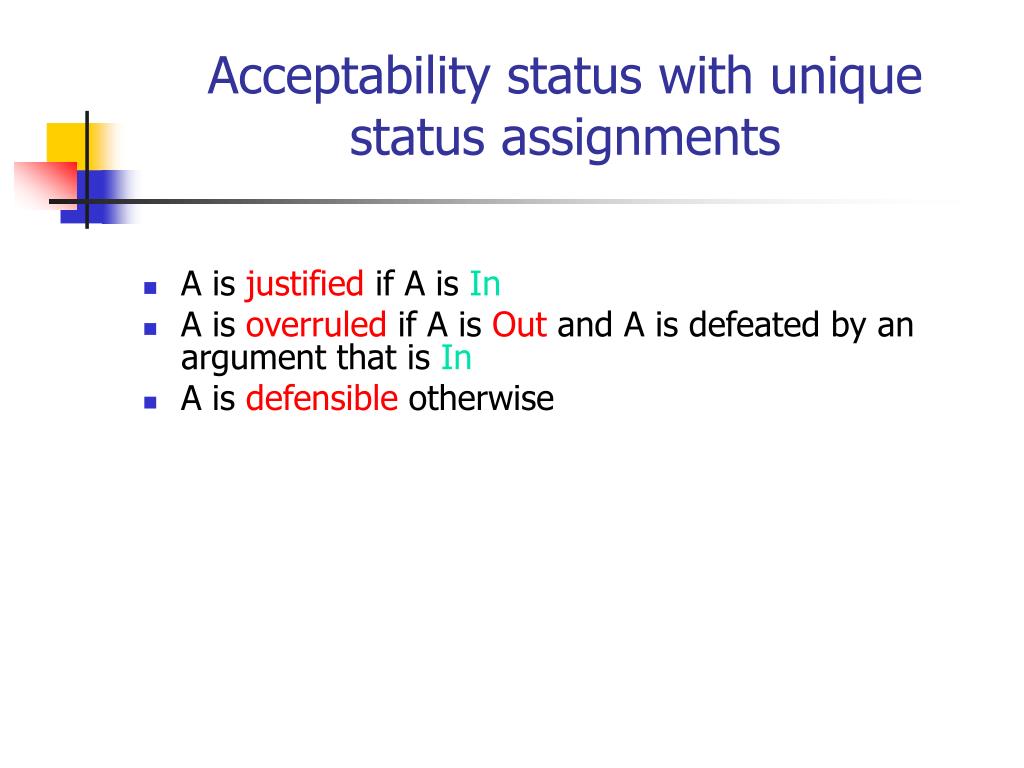 Acceptability status with unique status assignments

- A is justified if A is In
- A is overruled if A is Out and A is defeated by an argument that is In
- A is defensible otherwise